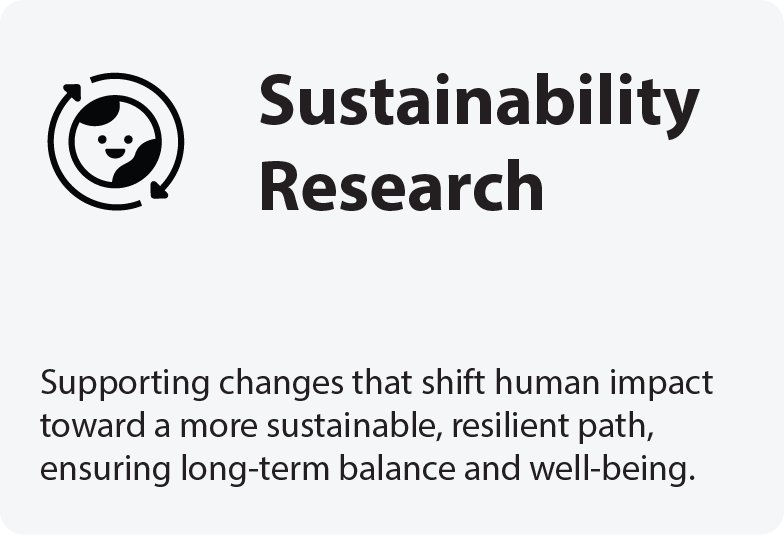 Sustainability Research

Supporting changes that shift human impact toward a more sustainable, resilient path, ensuring long-term balance and well-being.